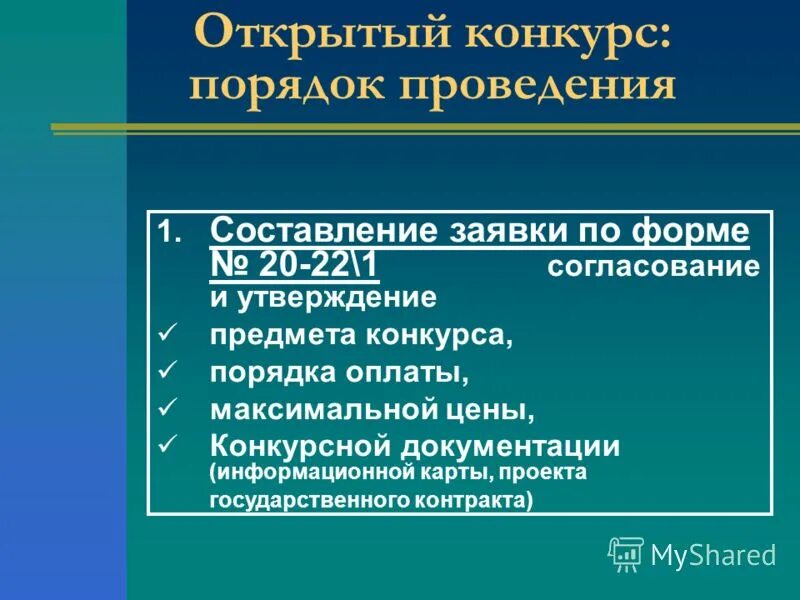 Открытый конкурс: порядок проведения

1. Составление заявки по форме № 20-22\1 согласование и утверждение
✓ предмета конкурса,
✓ порядка оплаты,
✓ максимальной цены,
✓ Конкурсной документации (информационной карты, проекта государственного контракта)

MyShared